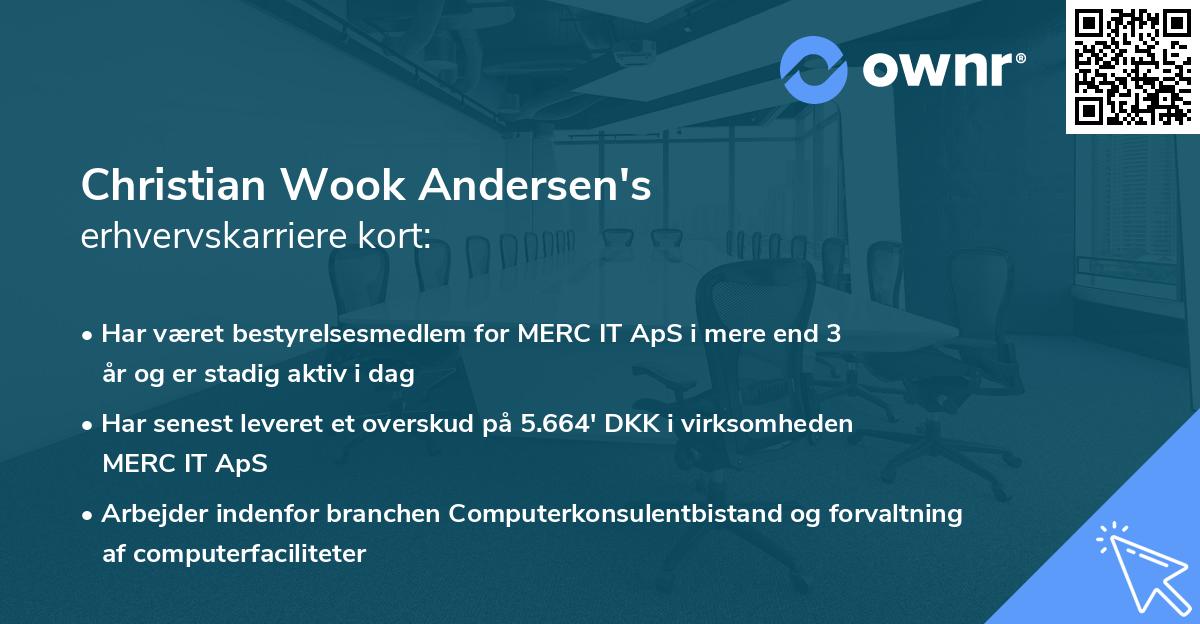 ownr®

Christian Wook Andersen's
erhvervskarriere kort:

• Har været bestyrelsesmedlem for MERC IT ApS i mere end 3 år og er stadig aktiv i dag

• Har senest leveret et overskud på 5.664' DKK i virksomheden MERC IT ApS

• Arbejder indenfor branchen Computerkonsulentbistand og forvaltning af computerfaciliteter